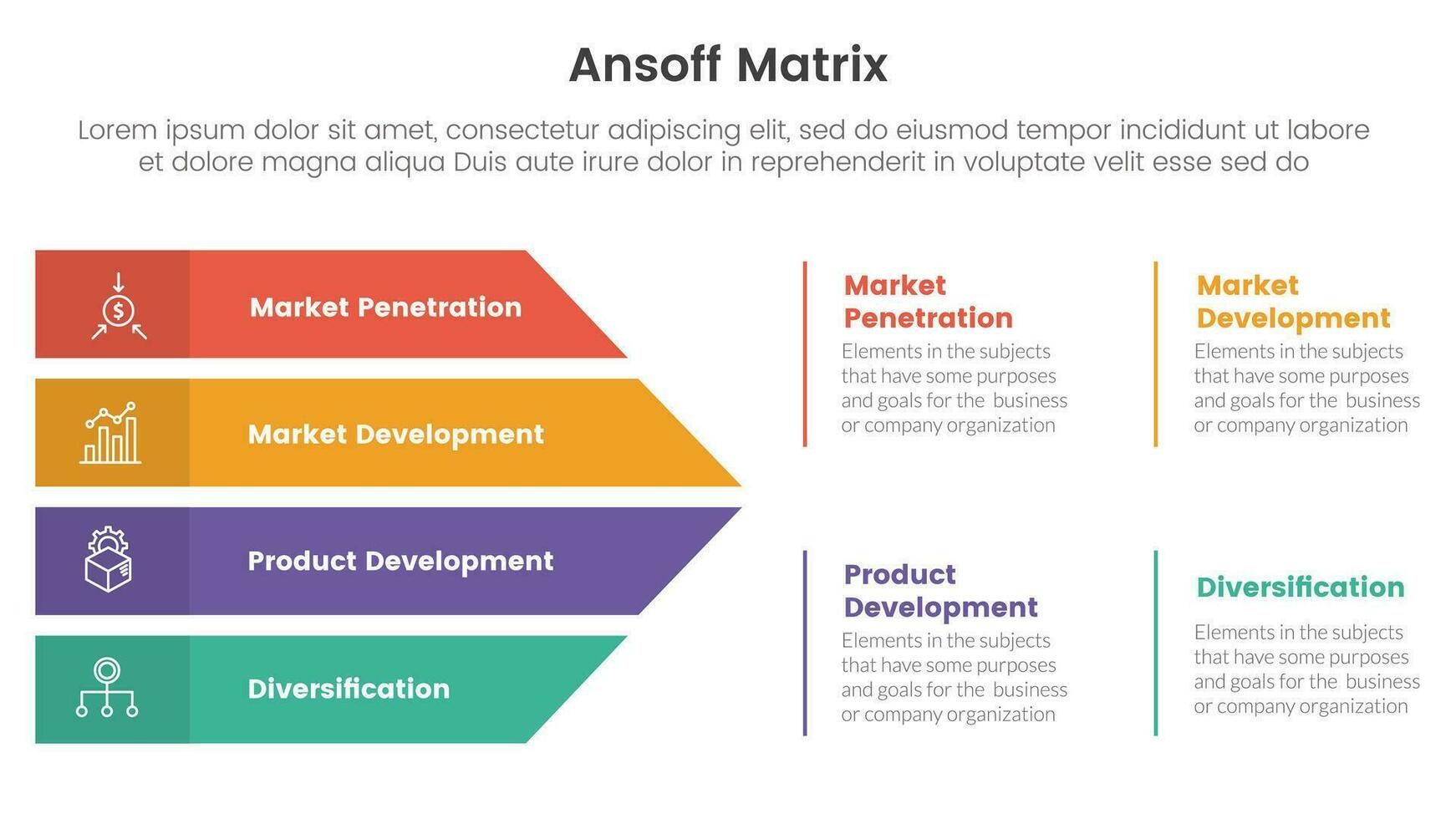 Ansoff Matrix

Lorem ipsum dolor sit amet, consectetur adipiscing elit, sed do eiusmod tempor incididunt ut labore et dolore magna aliqua Duis aute irure dolor in reprehenderit in voluptate velit esse sed do

Market Penetration

Market Development

Product Development

Diversification

Market Penetration
Elements in the subjects that have some purposes and goals for the business or company organization

Market Development
Elements in the subjects that have some purposes and goals for the business or company organization

Product Development
Elements in the subjects that have some purposes and goals for the business or company organization

Diversification
Elements in the subjects that have some purposes and goals for the business or company organization